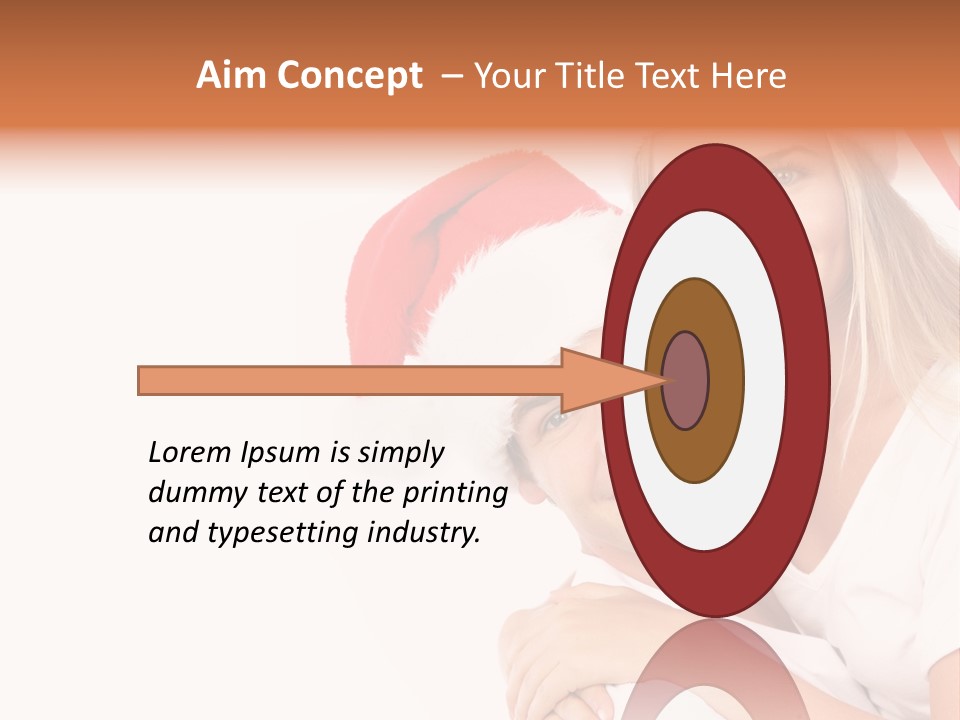 Aim Concept – Your Title Text Here

Lorem Ipsum is simply dummy text of the printing and typesetting industry.